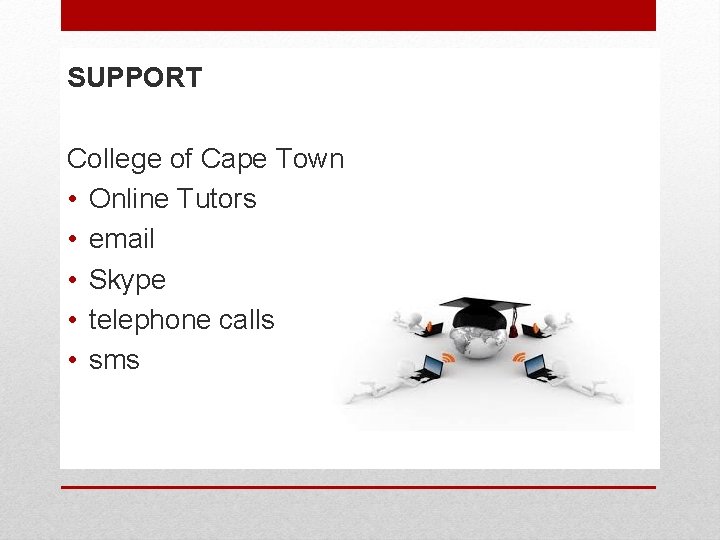 SUPPORT

College of Cape Town
• Online Tutors
• email
• Skype
• telephone calls
• sms